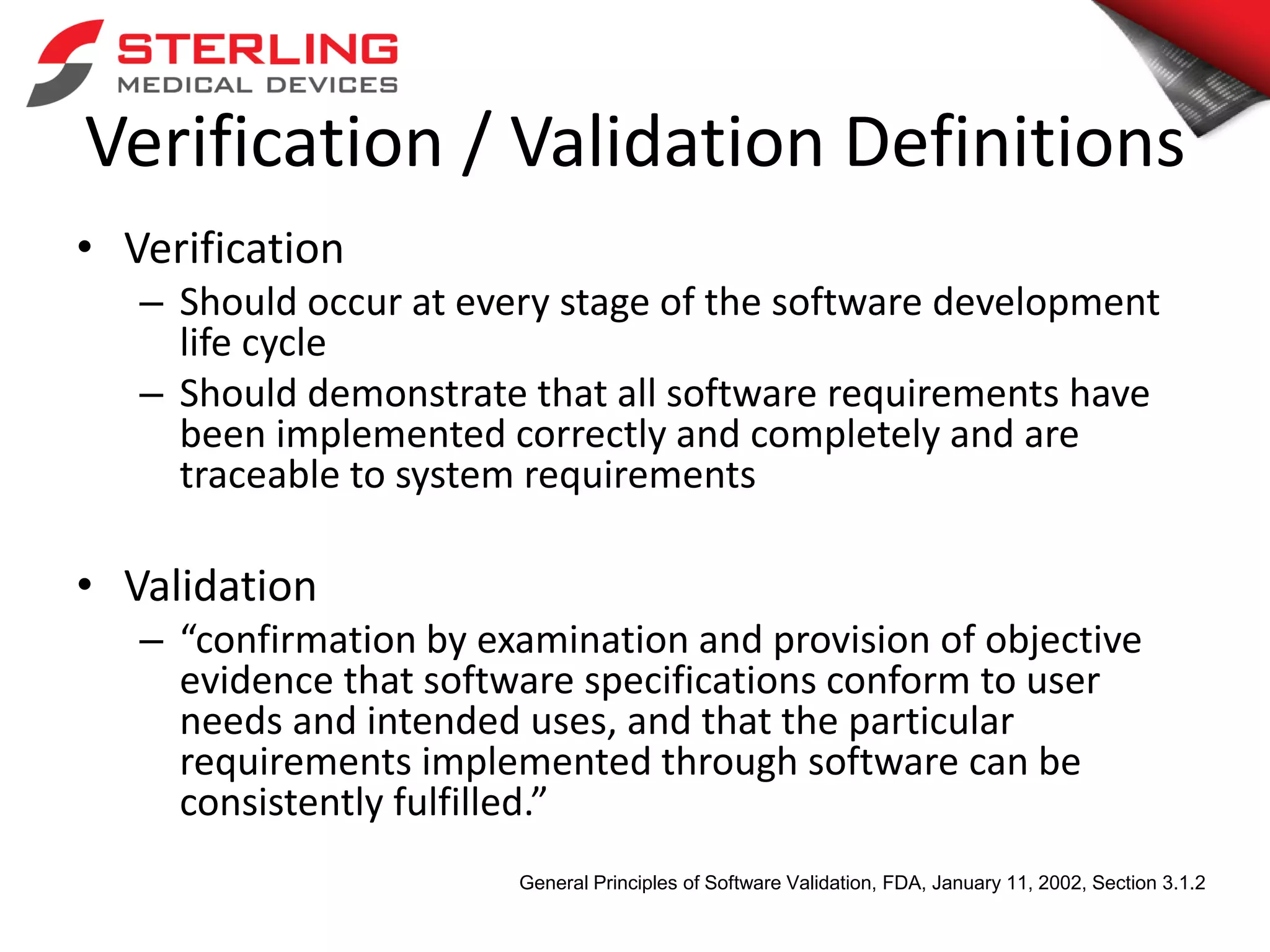 STERLING
MEDICAL DEVICES

Verification / Validation Definitions

• Verification
  – Should occur at every stage of the software development life cycle
  – Should demonstrate that all software requirements have been implemented correctly and completely and are traceable to system requirements

• Validation
  – “confirmation by examination and provision of objective evidence that software specifications conform to user needs and intended uses, and that the particular requirements implemented through software can be consistently fulfilled.”

General Principles of Software Validation, FDA, January 11, 2002, Section 3.1.2